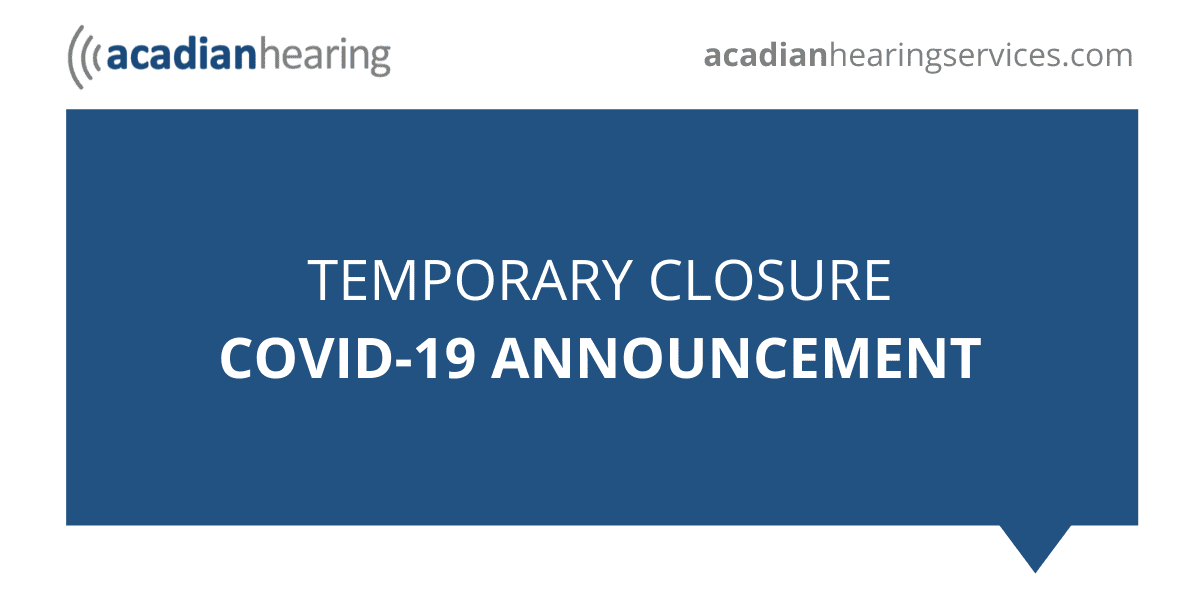 acadianhearing

acadianhearingservices.com

TEMPORARY CLOSURE
COVID-19 ANNOUNCEMENT